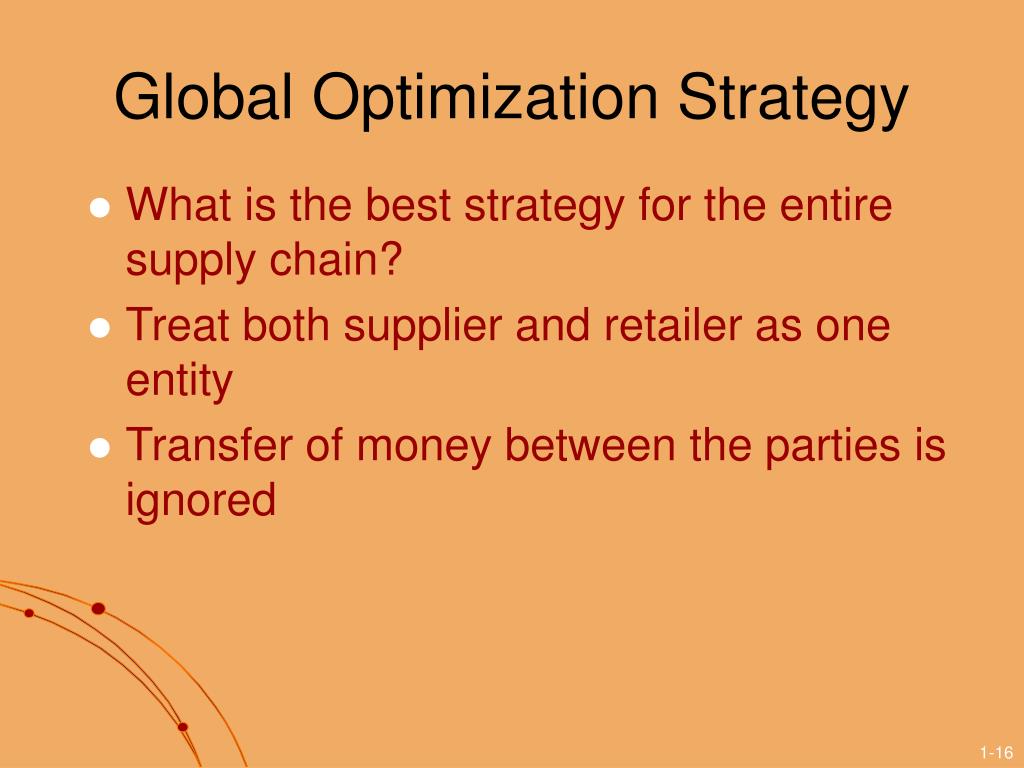 Global Optimization Strategy

- What is the best strategy for the entire supply chain?
- Treat both supplier and retailer as one entity
- Transfer of money between the parties is ignored

1-16